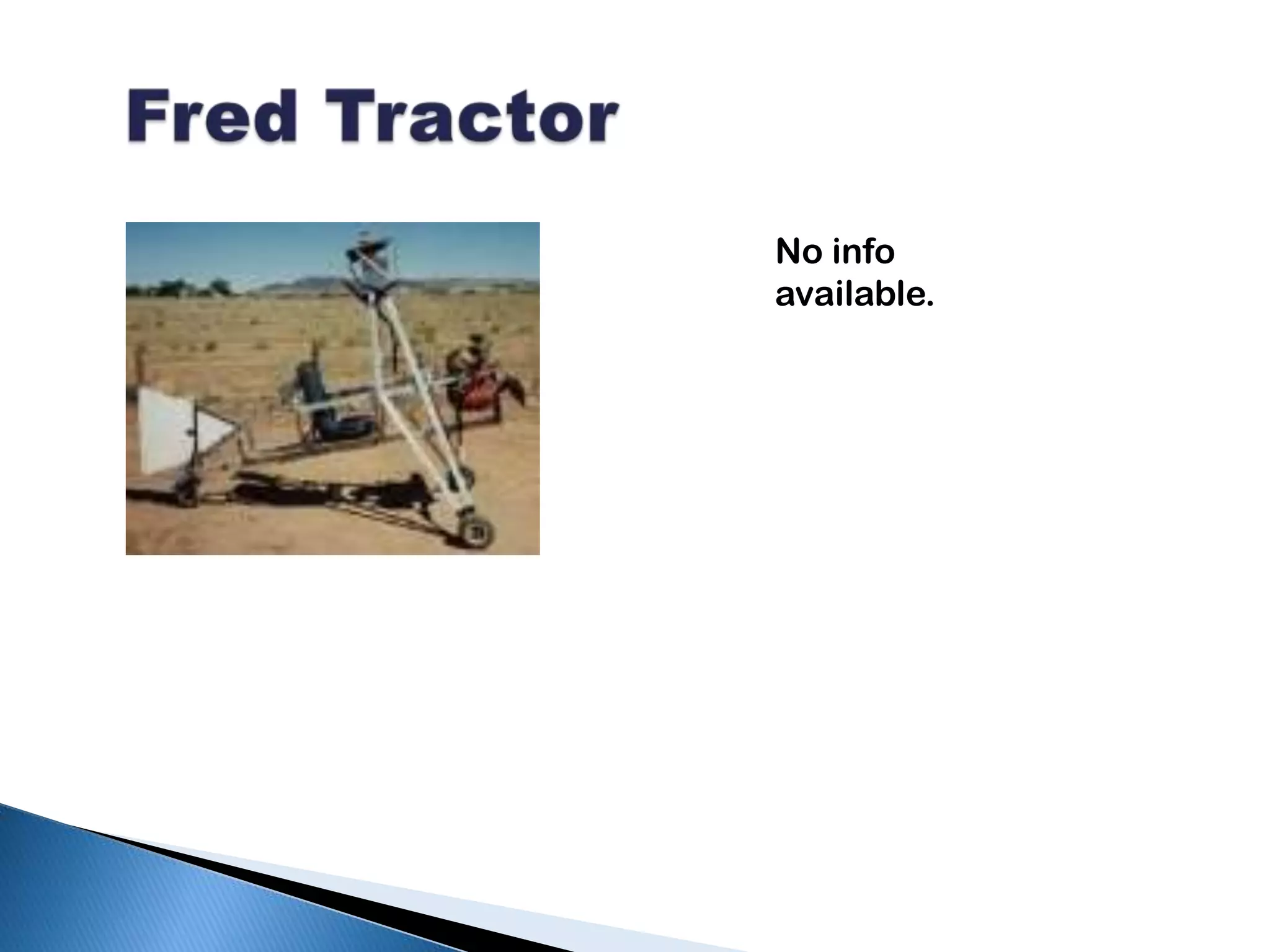 Fred Tractor

No info available.